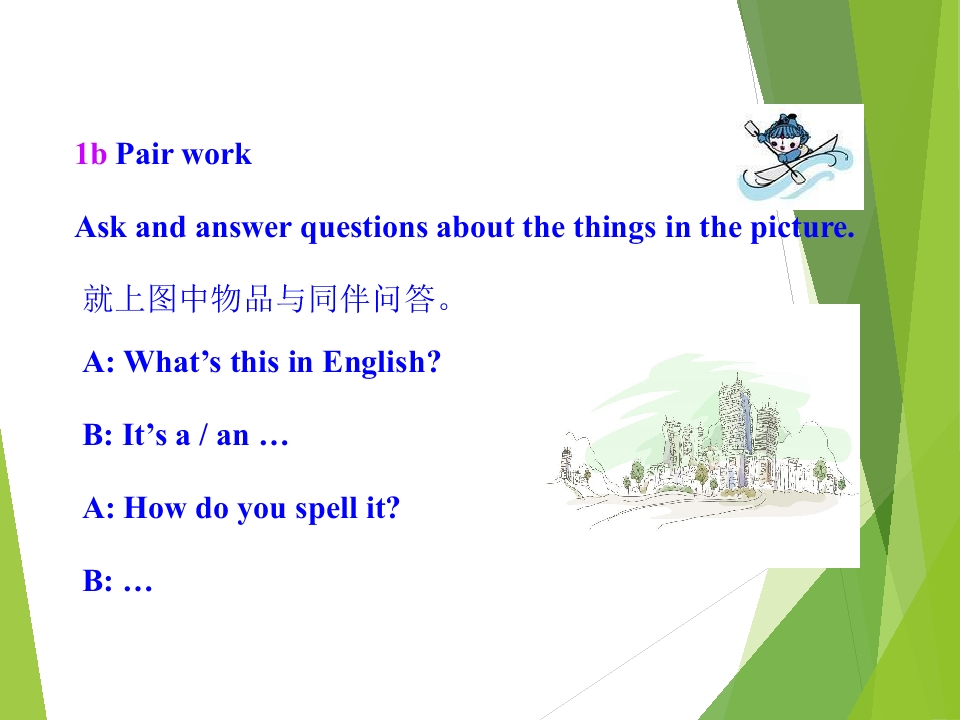 1b Pair work

Ask and answer questions about the things in the picture.

就上图中物品与同伴问答。

A: What’s this in English?

B: It’s a / an …

A: How do you spell it?

B: …